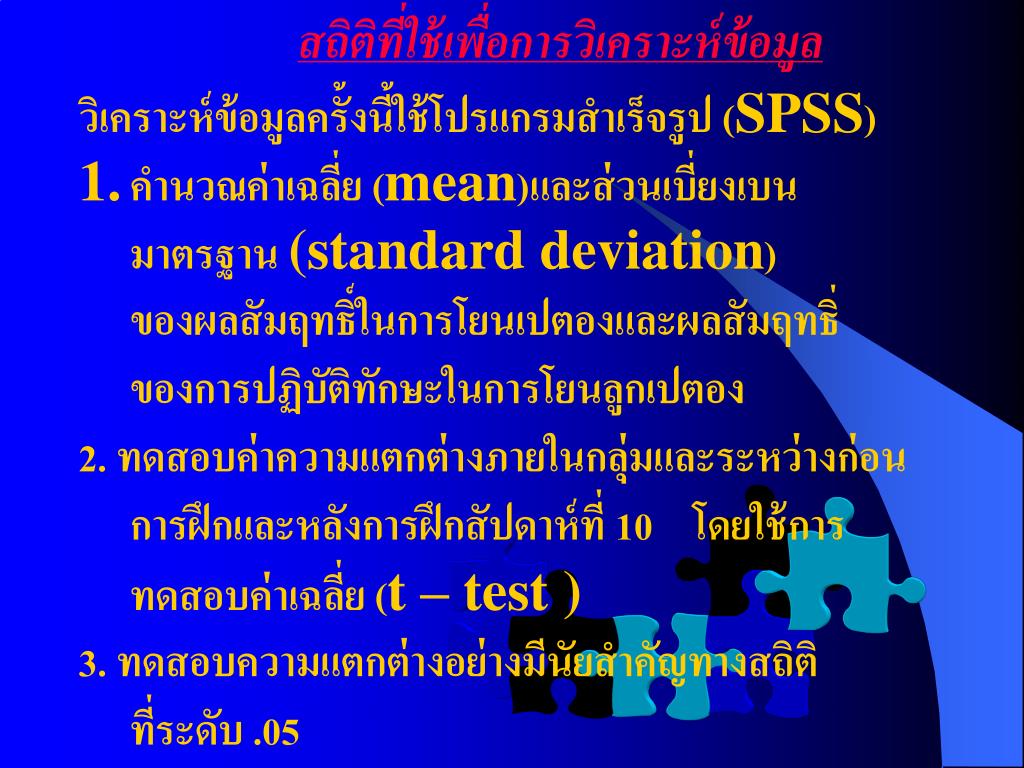 สถิติที่ใช้เพื่อการวิเคราะห์ข้อมูล

วิเคราะห์ข้อมูลครั้งนี้ใช้โปรแกรมสำเร็จรูป (SPSS)

1. คำนวณค่าเฉลี่ย (mean)และส่วนเบี่ยงเบนมาตรฐาน (standard deviation) ของผลสัมฤทธิ์ในการโยนเปตองและผลสัมฤทธิ์ของการปฏิบัติทักษะในการโยนลูกเปตอง

2. ทดสอบค่าความแตกต่างภายในกลุ่มและระหว่างก่อนการฝึกและหลังการฝึกสัปดาห์ที่ 10 โดยใช้การทดสอบค่าเฉลี่ย (t – test )

3. ทดสอบความแตกต่างอย่างมีนัยสำคัญทางสถิติที่ระดับ .05